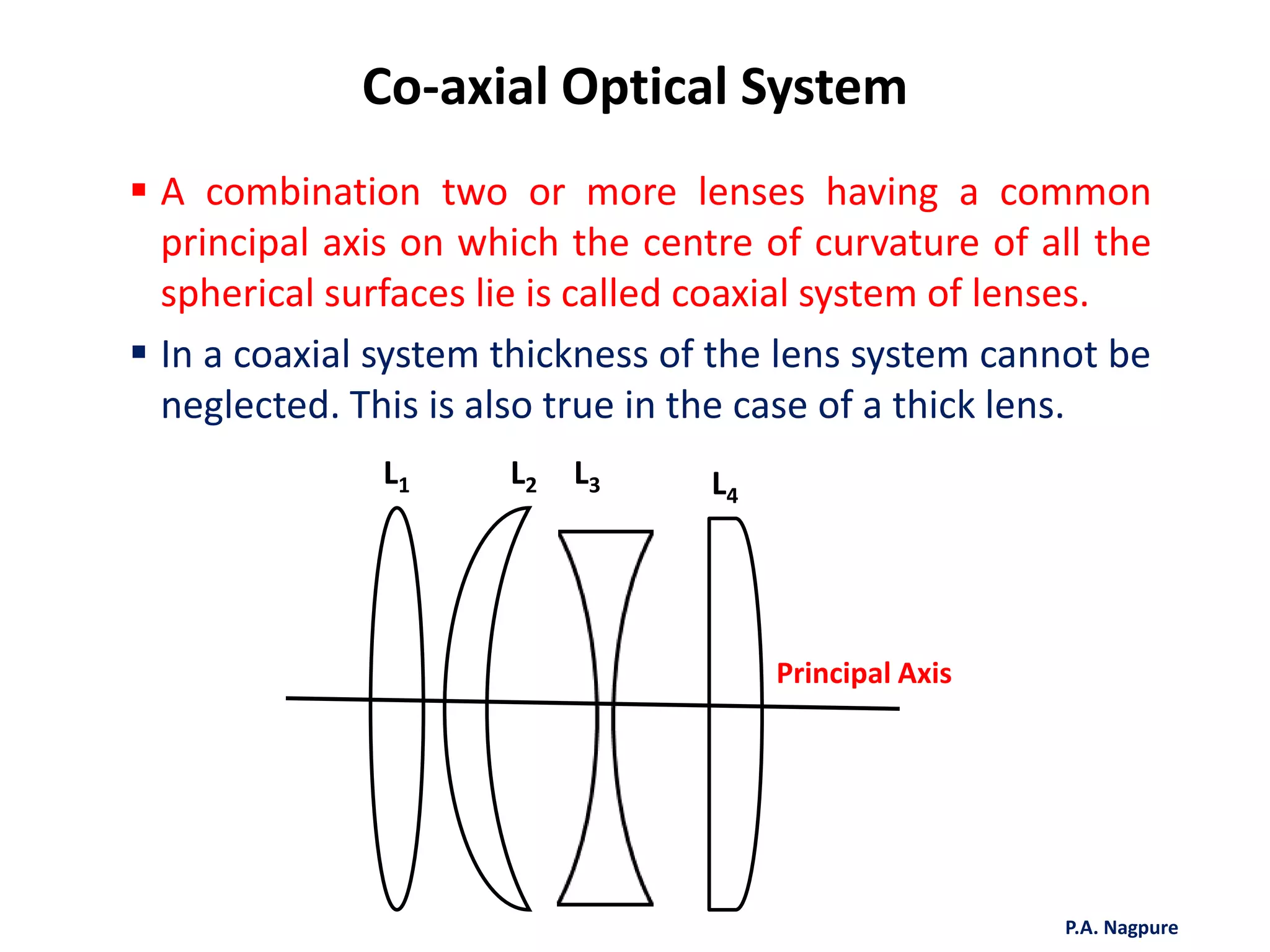 Co-axial Optical System

▪ A combination two or more lenses having a common principal axis on which the centre of curvature of all the spherical surfaces lie is called coaxial system of lenses.

▪ In a coaxial system thickness of the lens system cannot be neglected. This is also true in the case of a thick lens.

$L_1$ $L_2$ $L_3$ $L_4$

Principal Axis

P.A. Nagpure